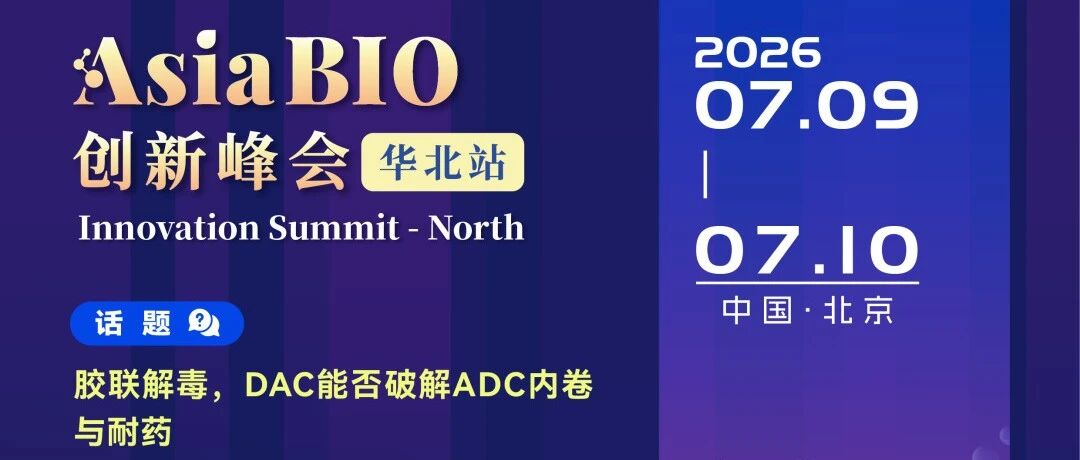 AsiaBIO
创新峰会 华北站
Innovation Summit - North

话题

胶联解毒，DAC能否破解ADC内卷与耐药

2026
07.09
|
07.10
中国·北京